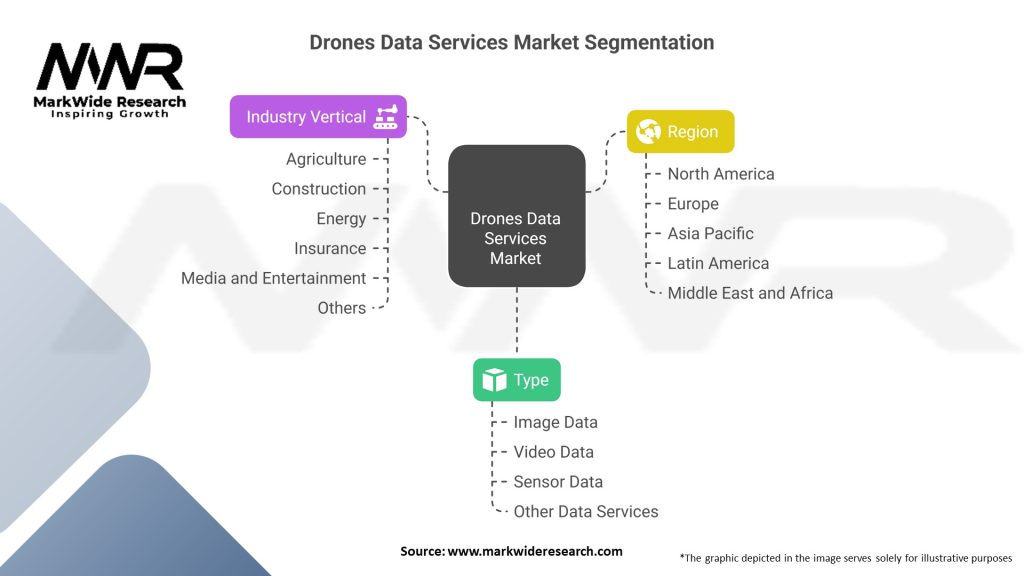 MWR
MarkWide Research
Inspiring Growth

Drones Data Services Market Segmentation

Industry Vertical
Agriculture
Construction
Energy
Insurance
Media and Entertainment
Others

Drones Data Services Market

Region
North America
Europe
Asia Pacific
Latin America
Middle East and Africa

Type
Image Data
Video Data
Sensor Data
Other Data Services

Source: www.markwideresearch.com

*The graphic depicted in the image serves solely for illustrative purposes